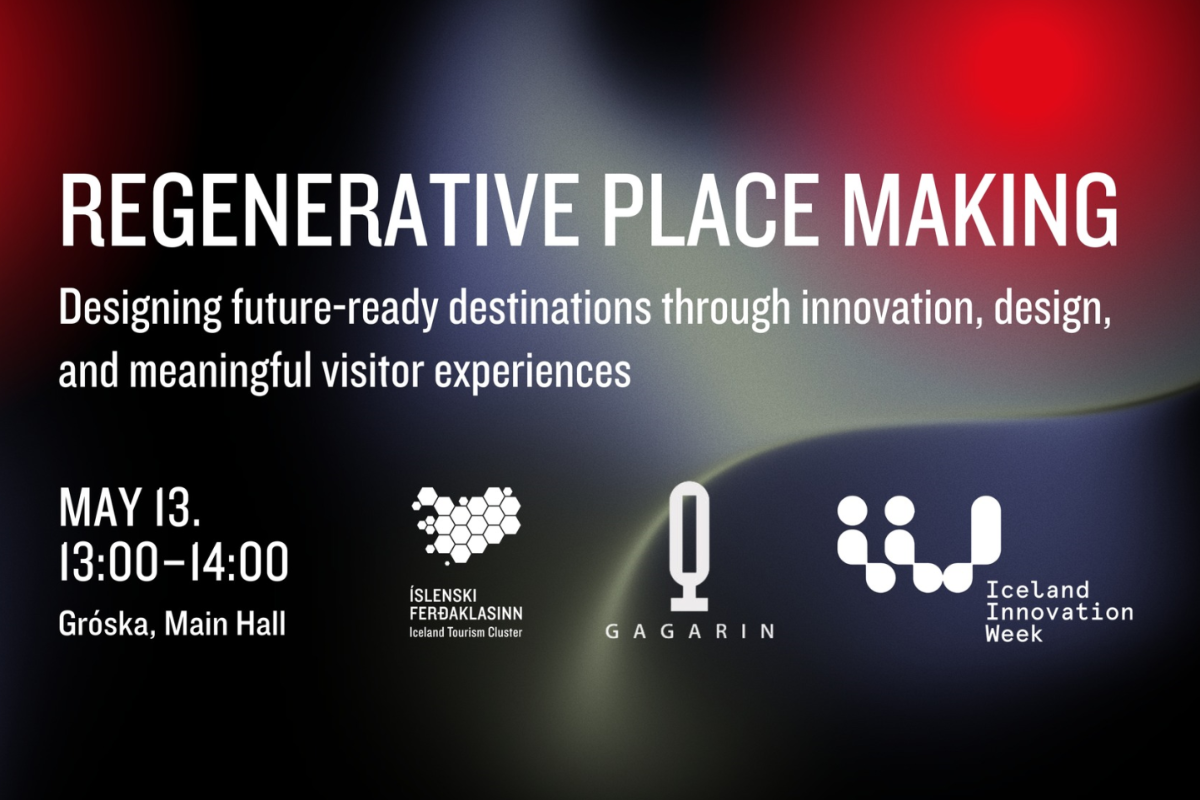 REGENERATIVE PLACE MAKING

Designing future-ready destinations through innovation, design, and meaningful visitor experiences

MAY 13.
13:00–14:00

Gróska, Main Hall

ÍSLENSKI FERÐAKLASINN
Iceland Tourism Cluster

GAGARIN

Iceland Innovation Week